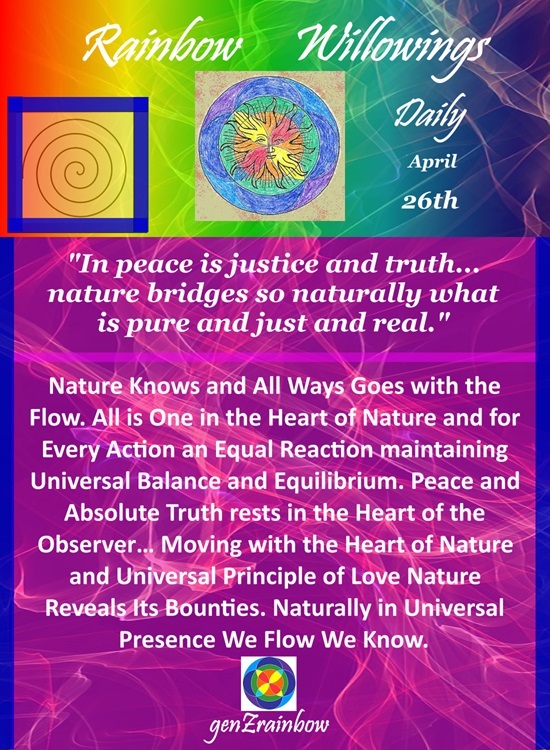 Rainbow Willowings

Daily

April

26th

"In peace is justice and truth... nature bridges so naturally what is pure and just and real."

Nature Knows and All Ways Goes with the Flow. All is One in the Heart of Nature and for Every Action an Equal Reaction maintaining Universal Balance and Equilibrium. Peace and Absolute Truth rests in the Heart of the Observer... Moving with the Heart of Nature and Universal Principle of Love Nature Reveals Its Bounties. Naturally in Universal Presence We Flow We Know.

genZrainbow